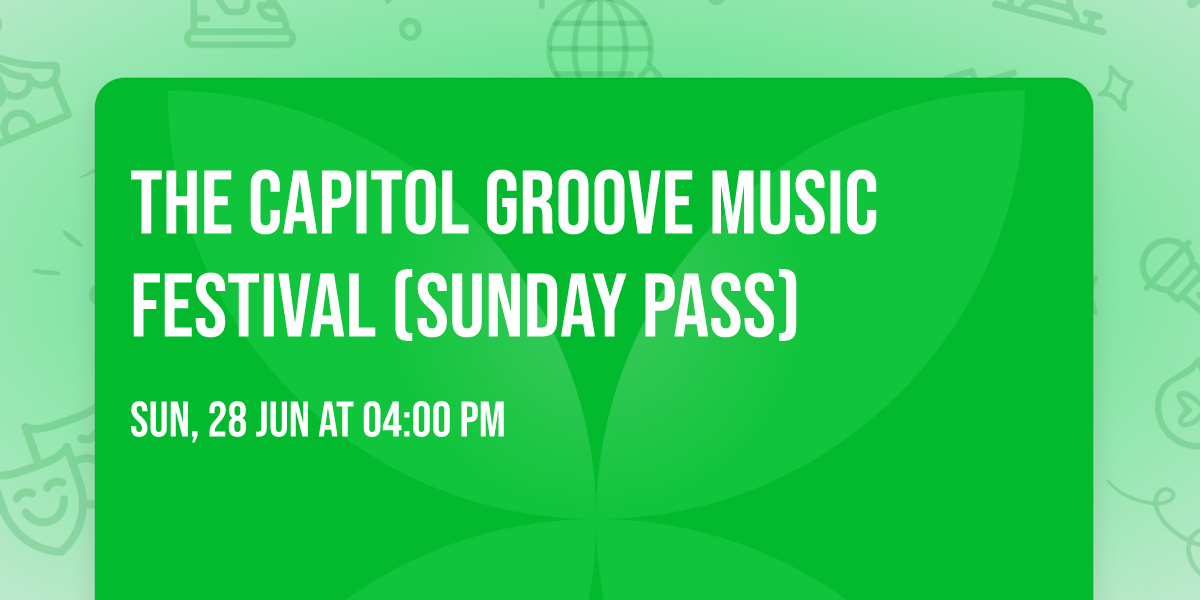 THE CAPITOL GROOVE MUSIC FESTIVAL (SUNDAY PASS)

SUN, 28 JUN AT 04:00 PM